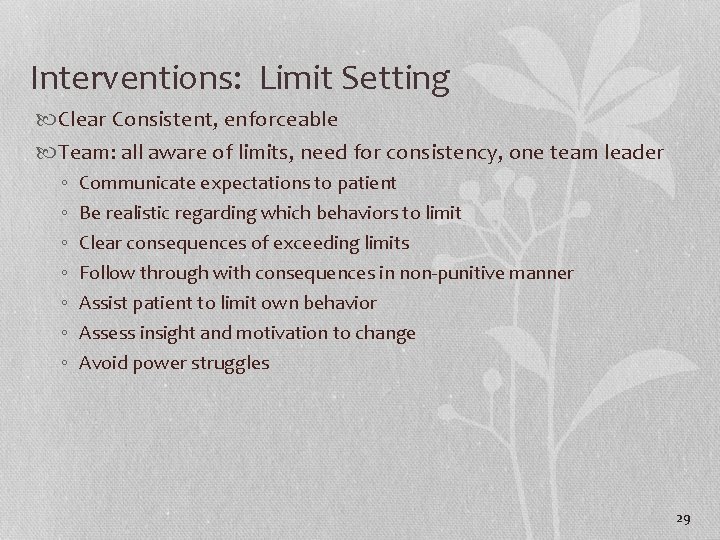 Interventions: Limit Setting

Clear Consistent, enforceable

Team: all aware of limits, need for consistency, one team leader

◦ Communicate expectations to patient
◦ Be realistic regarding which behaviors to limit
◦ Clear consequences of exceeding limits
◦ Follow through with consequences in non-punitive manner
◦ Assist patient to limit own behavior
◦ Assess insight and motivation to change
◦ Avoid power struggles

29